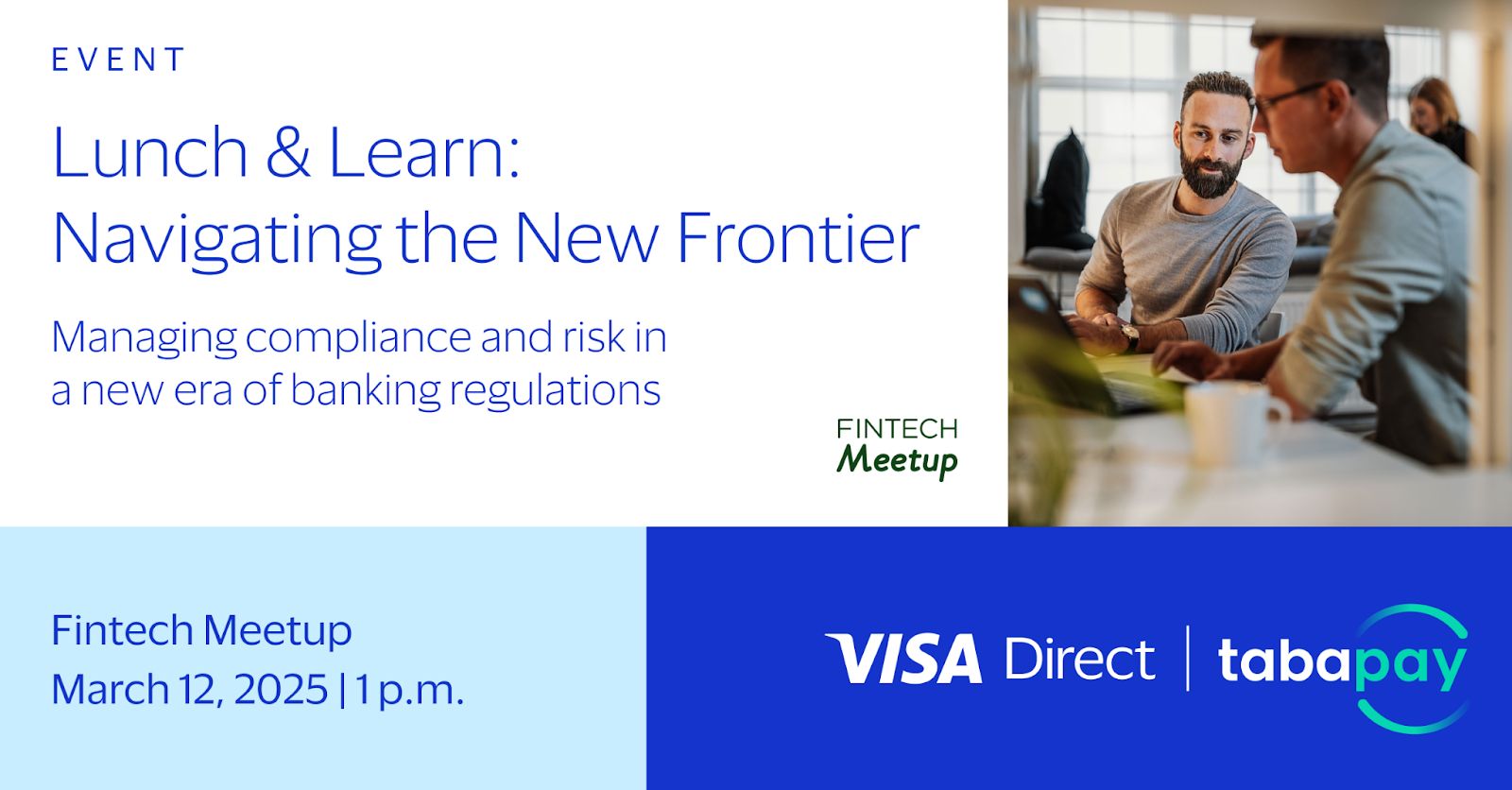 EVENT

Lunch & Learn: Navigating the New Frontier

Managing compliance and risk in a new era of banking regulations

FINTECH Meetup

Fintech Meetup
March 12, 2025 | 1 p.m.

VISA Direct | tabapay